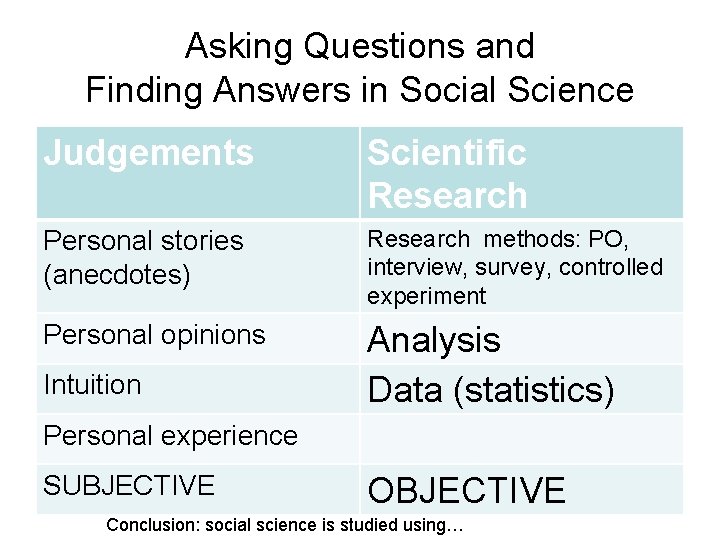 Asking Questions and Finding Answers in Social Science

| Judgements | Scientific Research |
|---|---|
| Personal stories (anecdotes) | Research methods: PO, interview, survey, controlled experiment |
| Personal opinions | Analysis |
| Intuition | Data (statistics) |
| Personal experience | |
| SUBJECTIVE | OBJECTIVE |

Conclusion: social science is studied using…